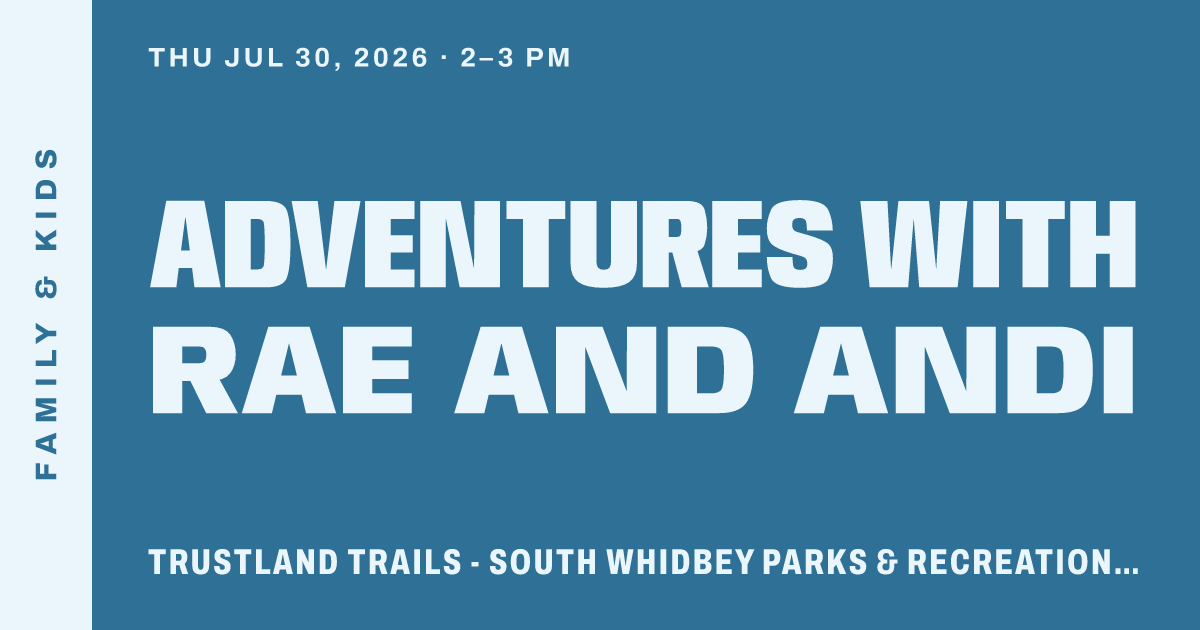 FAMILY & KIDS

THU JUL 30, 2026 · 2–3 PM

ADVENTURES WITH RAE AND ANDI

TRUSTLAND TRAILS - SOUTH WHIDBEY PARKS & RECREATION...